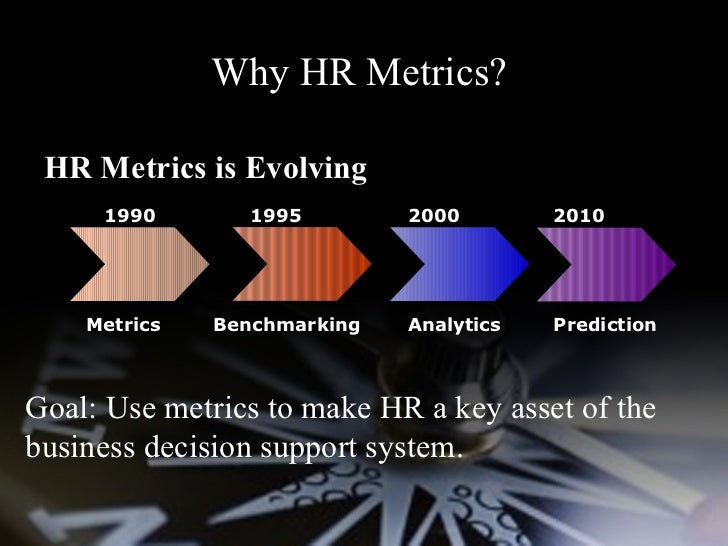 Why HR Metrics?

HR Metrics is Evolving

1990 1995 2000 2010

Metrics Benchmarking Analytics Prediction

Goal: Use metrics to make HR a key asset of the business decision support system.